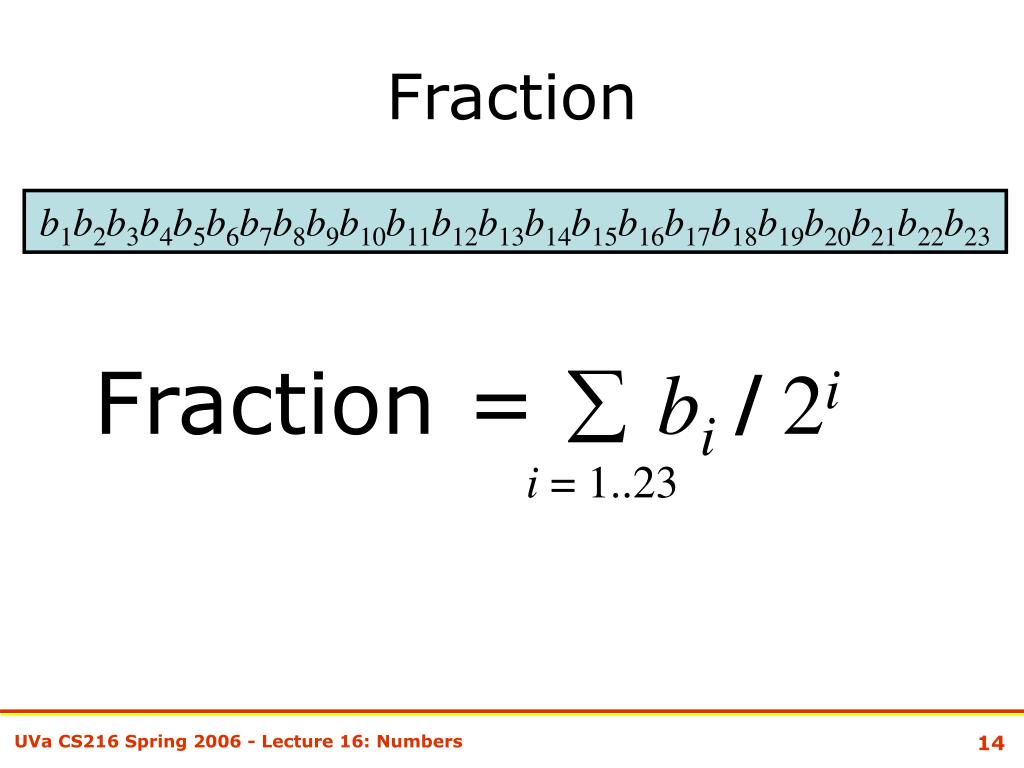 Fraction

$b_1b_2b_3b_4b_5b_6b_7b_8b_9b_{10}b_{11}b_{12}b_{13}b_{14}b_{15}b_{16}b_{17}b_{18}b_{19}b_{20}b_{21}b_{22}b_{23}$

Fraction $= \sum_{i = 1..23} b_i / 2^i$

UVa CS216 Spring 2006 - Lecture 16: Numbers

14